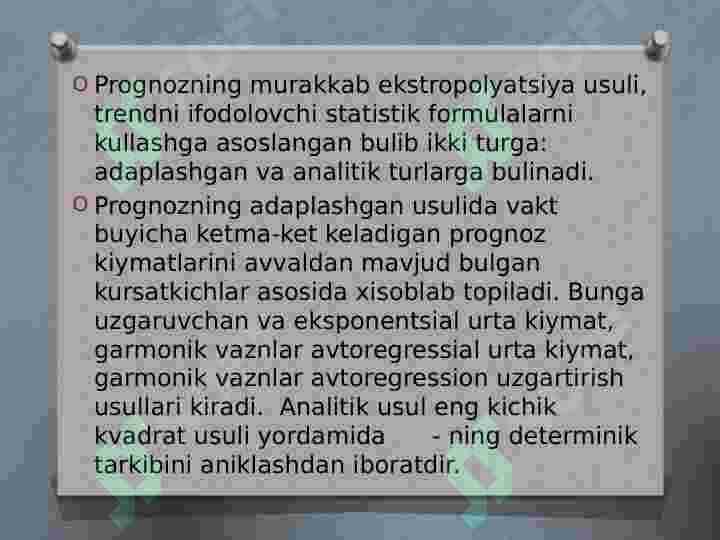 O Prognozning murakkab ekstropolyatsiya usuli, trendni ifodolovchi statistik formulalarni kullashga asoslangan bulib ikki turga: adaplashgan va analitik turlarga bulinadi.

O Prognozning adaplashgan usulida vakt buyicha ketma-ket keladigan prognoz kiymatlarini avvaldan mavjud bulgan kursatkichlar asosida xisoblab topiladi. Bunga uzgaruvchan va eksponentsial urta kiymat, garmonik vaznlar avtoregressial urta kiymat, garmonik vaznlar avtoregression uzgartirish usullari kiradi. Analitik usul eng kichik kvadrat usuli yordamida - ning determinik tarkibini aniklashdan iboratdir.